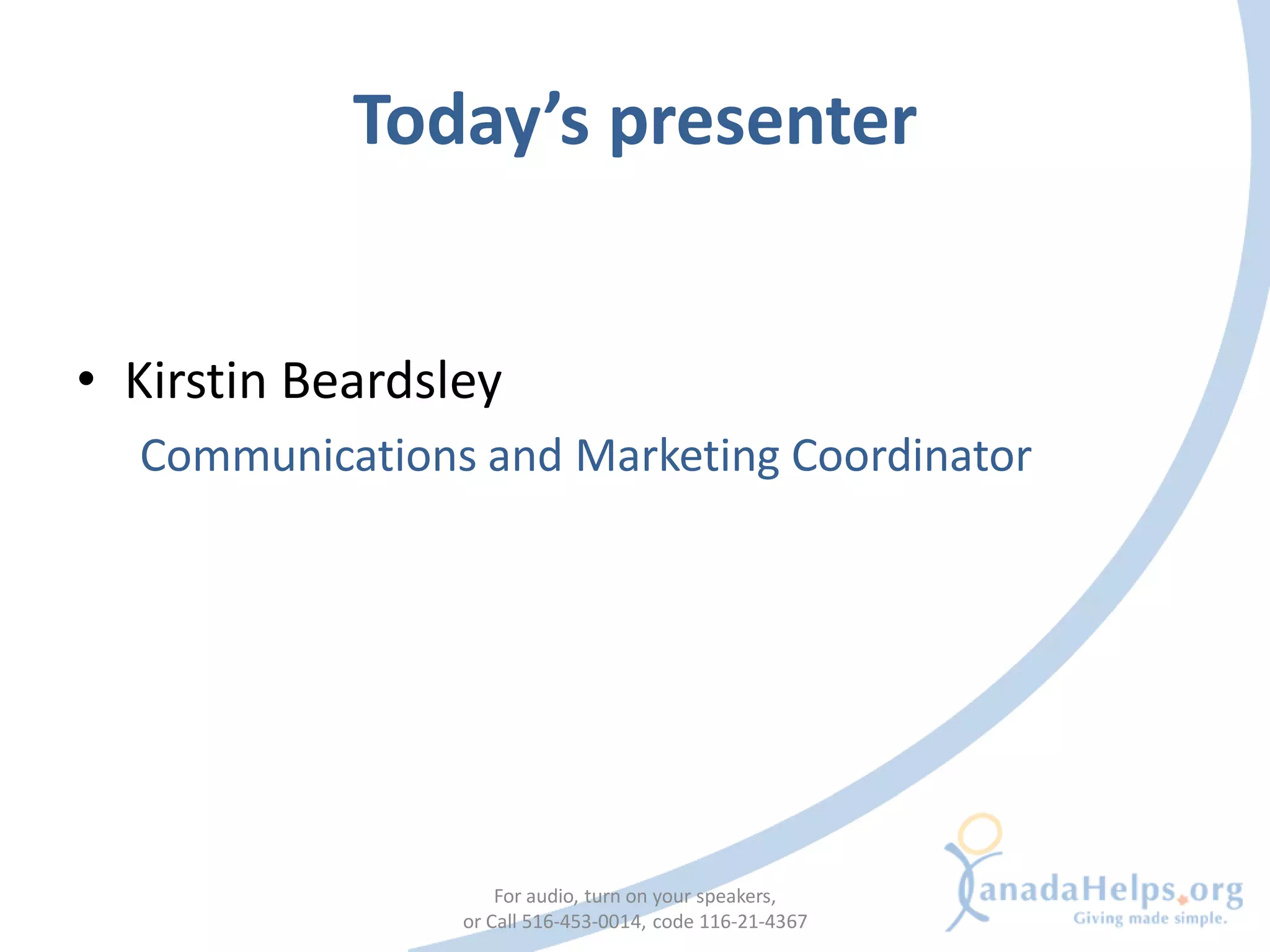 Today's presenter

• Kirstin Beardsley

Communications and Marketing Coordinator

For audio, turn on your speakers,
or Call 516-453-0014, code 116-21-4367

CanadaHelps.org
Giving made simple.